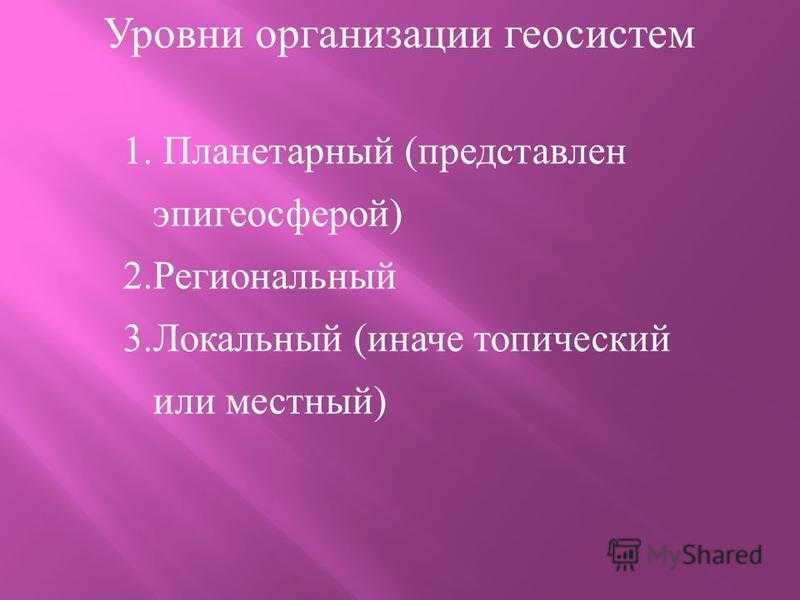 Уровни организации геосистем

1. Планетарный (представлен эпигеосферой)
2.Региональный
3.Локальный (иначе топический или местный)

MyShared